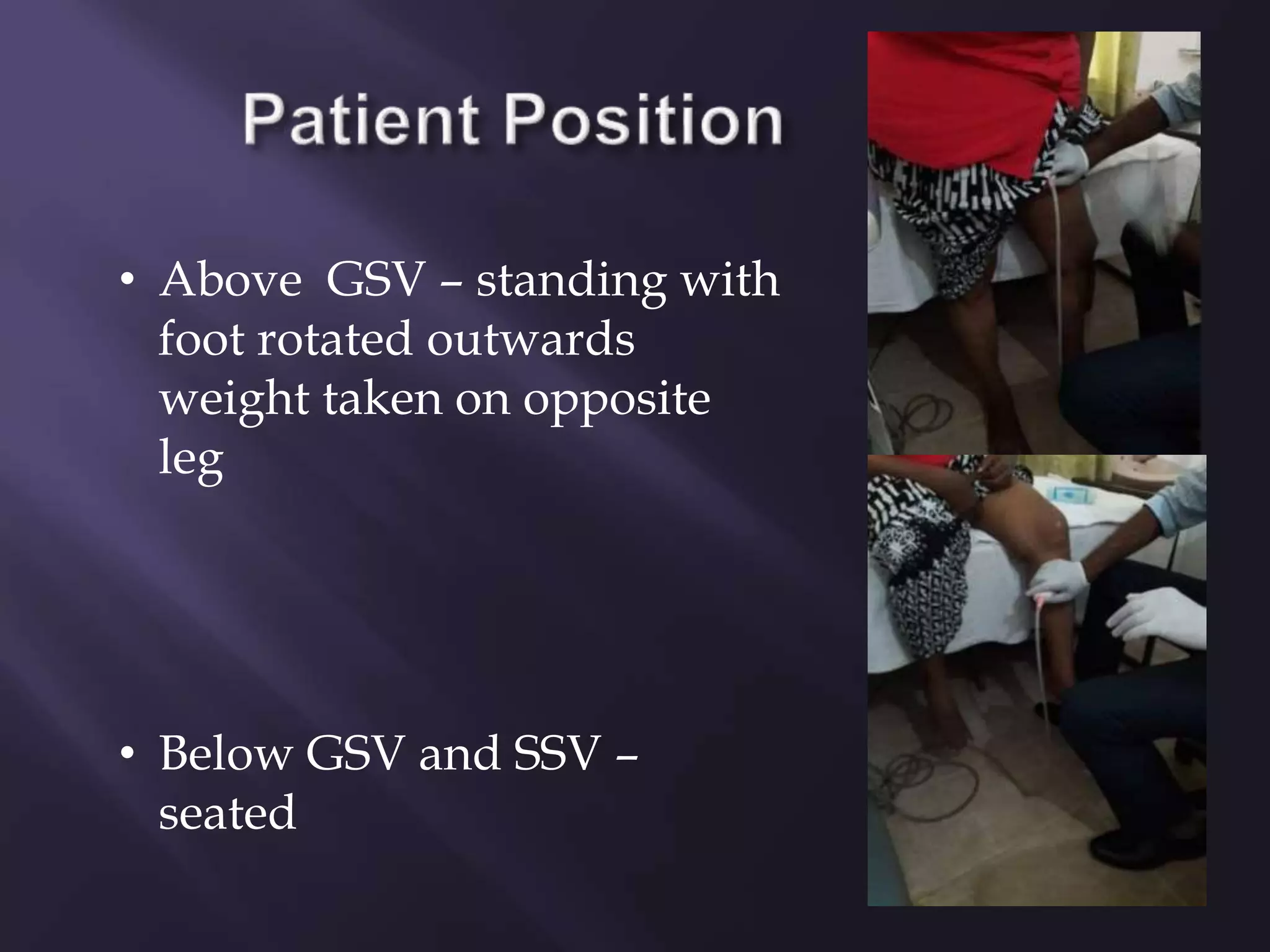 Patient Position

• Above GSV – standing with foot rotated outwards weight taken on opposite leg

• Below GSV and SSV – seated